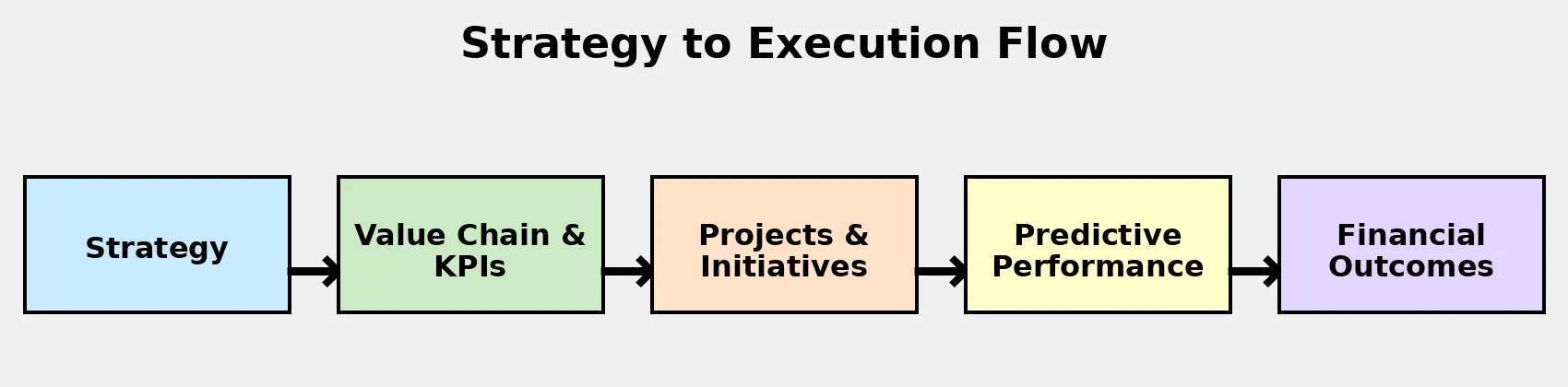 Strategy to Execution Flow

Strategy

Value Chain & KPIs

Projects & Initiatives

Predictive Performance

Financial Outcomes